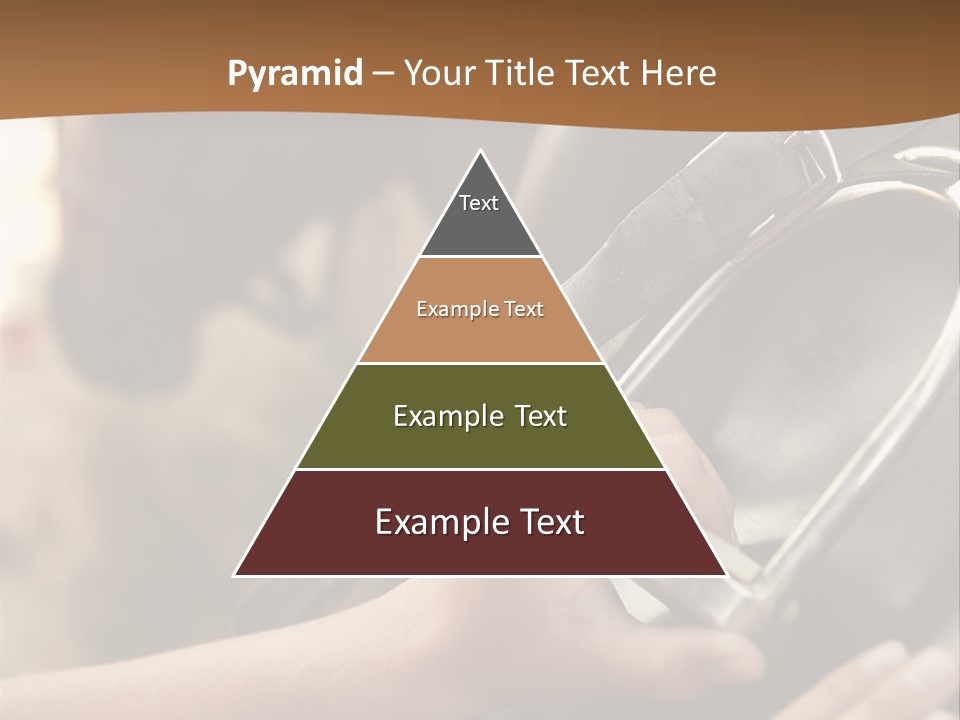 Pyramid – Your Title Text Here

Text

Example Text

Example Text

Example Text